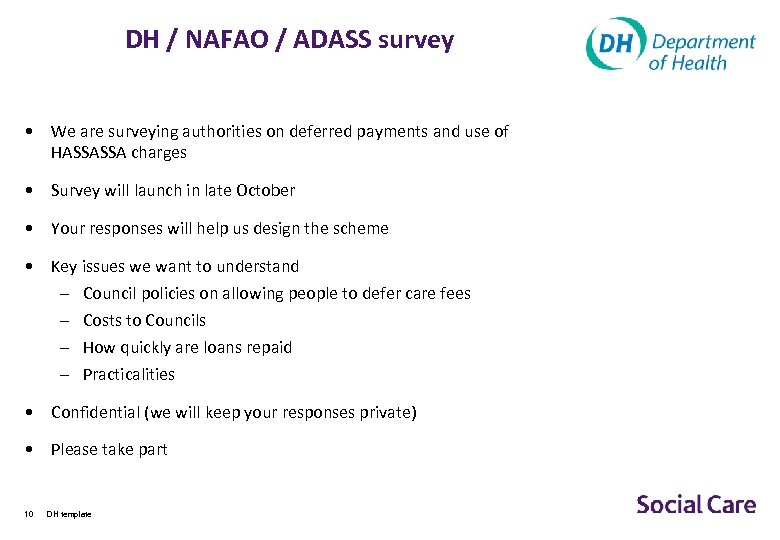 DH / NAFAO / ADASS survey

DH Department of Health

• We are surveying authorities on deferred payments and use of HASSASSA charges

• Survey will launch in late October

• Your responses will help us design the scheme

• Key issues we want to understand
– Council policies on allowing people to defer care fees
– Costs to Councils
– How quickly are loans repaid
– Practicalities

• Confidential (we will keep your responses private)

• Please take part

10 DH template

Social Care